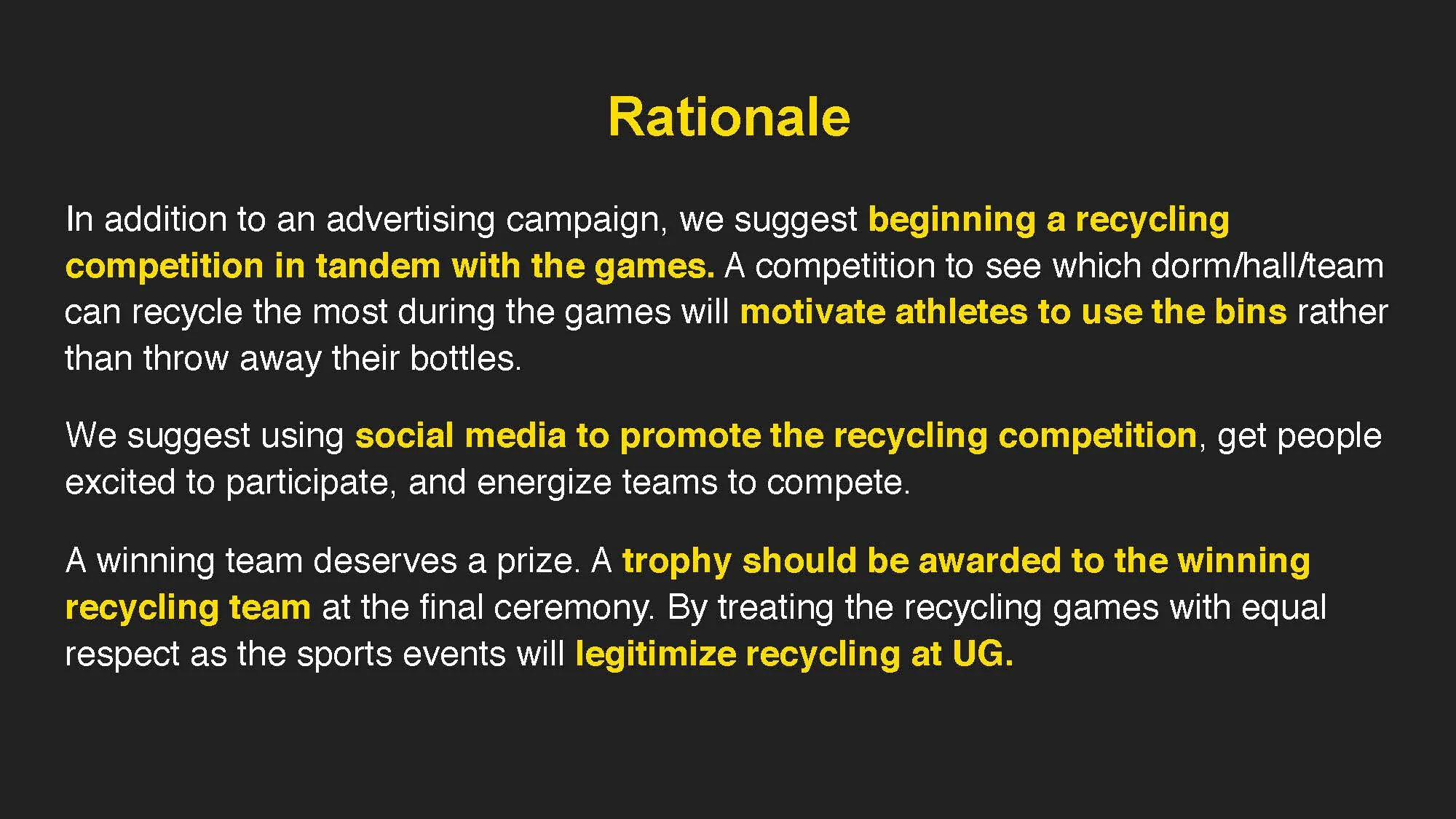 Rationale

In addition to an advertising campaign, we suggest beginning a recycling competition in tandem with the games. A competition to see which dorm/hall/team can recycle the most during the games will motivate athletes to use the bins rather than throw away their bottles.

We suggest using social media to promote the recycling competition, get people excited to participate, and energize teams to compete.

A winning team deserves a prize. A trophy should be awarded to the winning recycling team at the final ceremony. By treating the recycling games with equal respect as the sports events will legitimize recycling at UG.